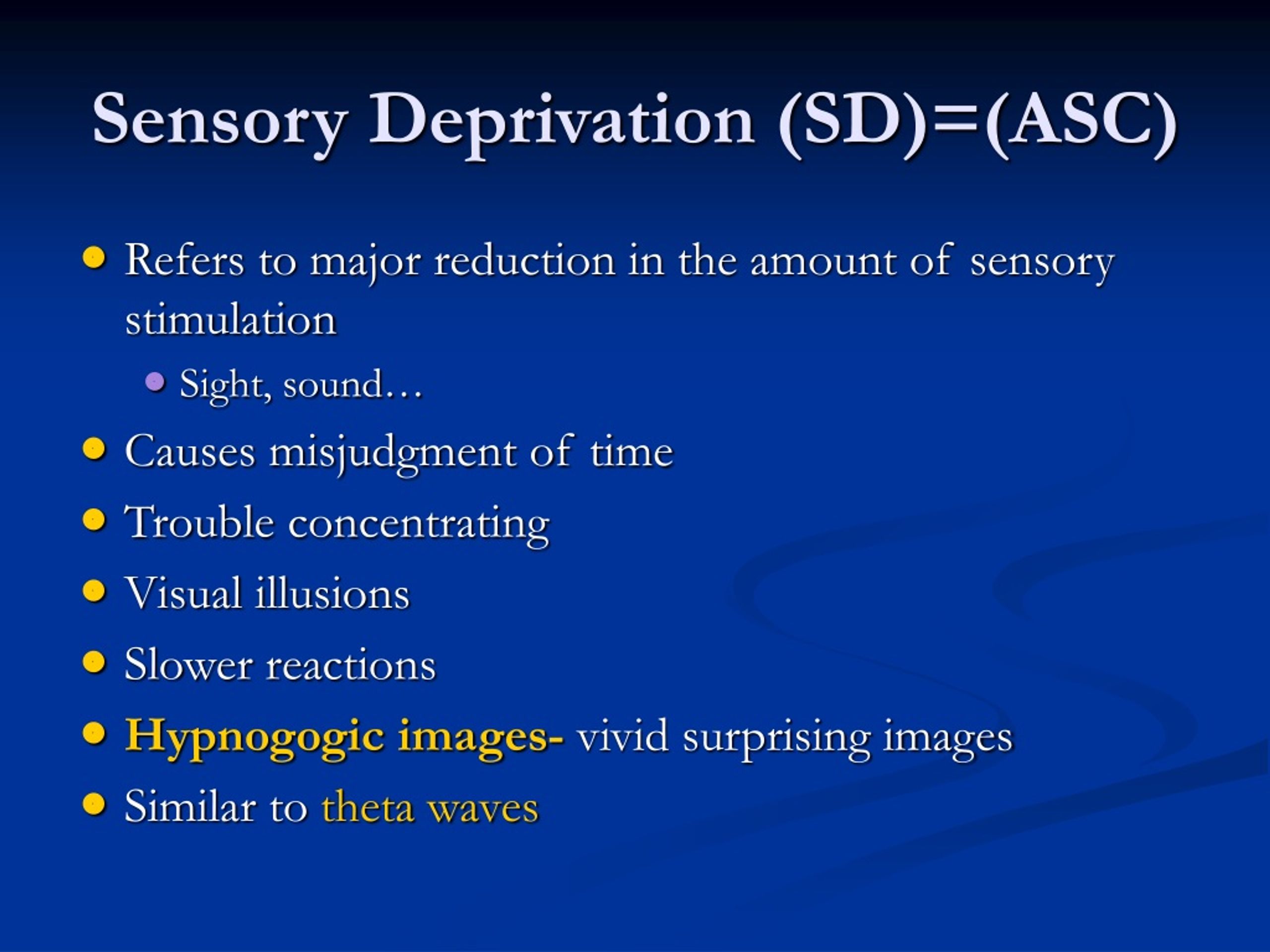 Sensory Deprivation (SD)=(ASC)

- Refers to major reduction in the amount of sensory stimulation
  - Sight, sound…
- Causes misjudgment of time
- Trouble concentrating
- Visual illusions
- Slower reactions
- Hypnogogic images- vivid surprising images
- Similar to theta waves